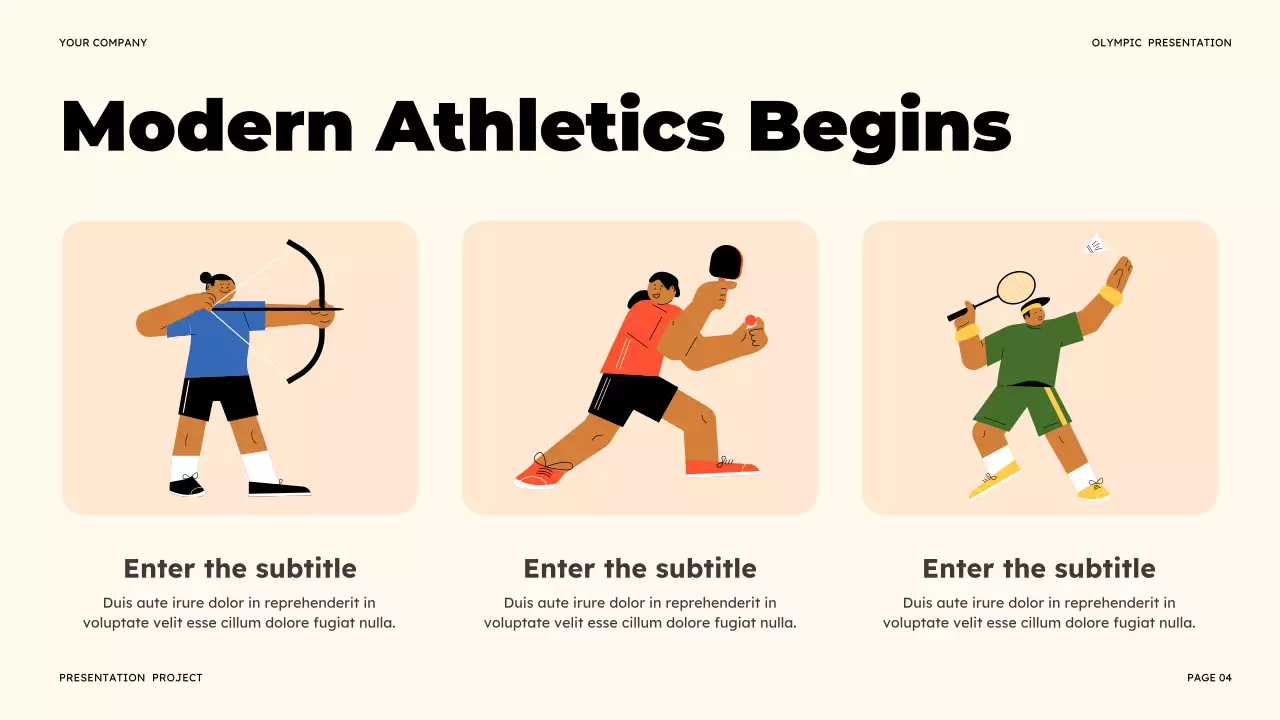 YOUR COMPANY

OLYMPIC PRESENTATION

Modern Athletics Begins

Enter the subtitle

Duis aute irure dolor in reprehenderit in voluptate velit esse cillum dolore fugiat nulla.

Enter the subtitle

Duis aute irure dolor in reprehenderit in voluptate velit esse cillum dolore fugiat nulla.

Enter the subtitle

Duis aute irure dolor in reprehenderit in voluptate velit esse cillum dolore fugiat nulla.

PRESENTATION PROJECT

PAGE 04